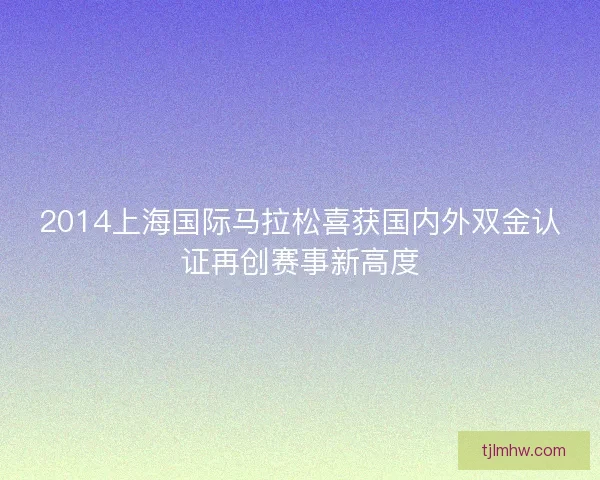 2014上海国际马拉松喜获国内外双金认证再创赛事新高度

tjlmhw.com